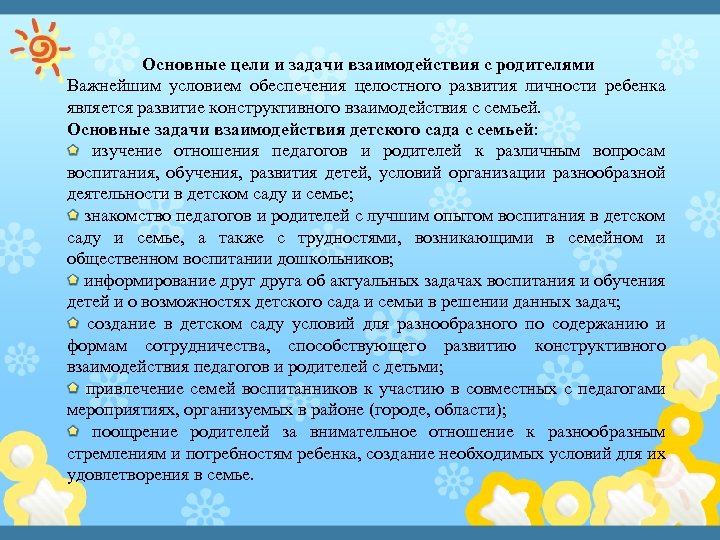 Основные цели и задачи взаимодействия с родителями

Важнейшим условием обеспечения целостного развития личности ребенка является развитие конструктивного взаимодействия с семьей.

Основные задачи взаимодействия детского сада с семьей:

изучение отношения педагогов и родителей к различным вопросам воспитания, обучения, развития детей, условий организации разнообразной деятельности в детском саду и семье;

знакомство педагогов и родителей с лучшим опытом воспитания в детском саду и семье, а также с трудностями, возникающими в семейном и общественном воспитании дошкольников;

информирование друг друга об актуальных задачах воспитания и обучения детей и о возможностях детского сада и семьи в решении данных задач;

создание в детском саду условий для разнообразного по содержанию и формам сотрудничества, способствующего развитию конструктивного взаимодействия педагогов и родителей с детьми;

привлечение семей воспитанников к участию в совместных с педагогами мероприятиях, организуемых в районе (городе, области);

поощрение родителей за внимательное отношение к разнообразным стремлениям и потребностям ребенка, создание необходимых условий для их удовлетворения в семье.